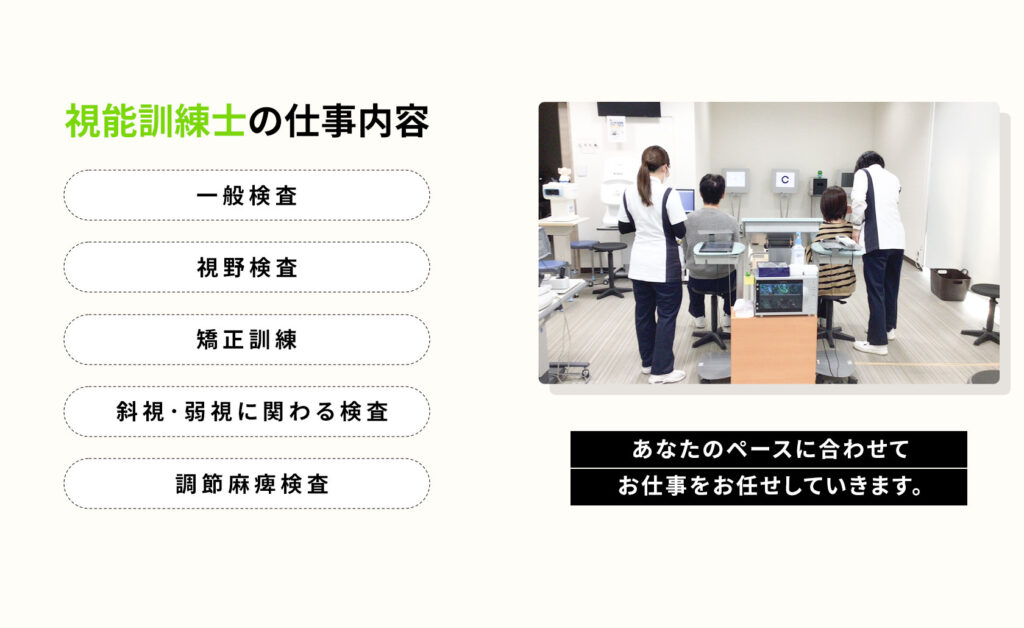 視能訓練士の仕事内容

一般検査

視野検査

矯正訓練

斜視・弱視に関わる検査

調節麻痺検査

C

あなたのペースに合わせて
お仕事をお任せしていきます。